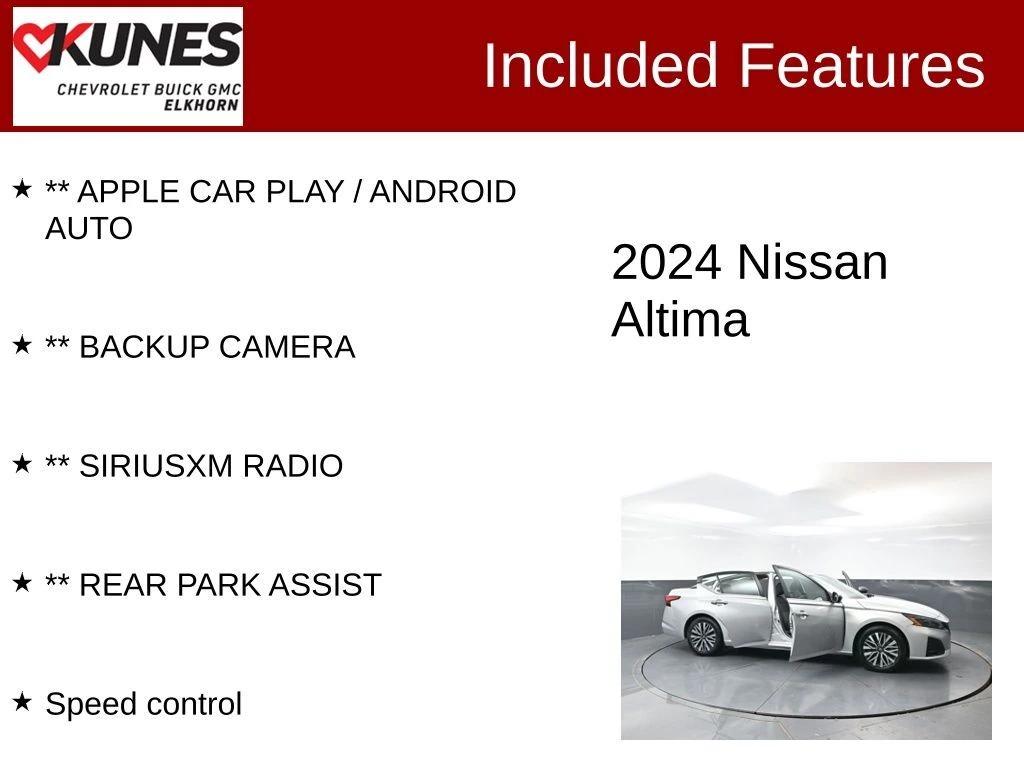 KUNES
CHEVROLET BUICK GMC
ELKHORN

Included Features

★ ** APPLE CAR PLAY / ANDROID AUTO

★ ** BACKUP CAMERA

★ ** SIRIUSXM RADIO

★ ** REAR PARK ASSIST

★ Speed control

2024 Nissan Altima